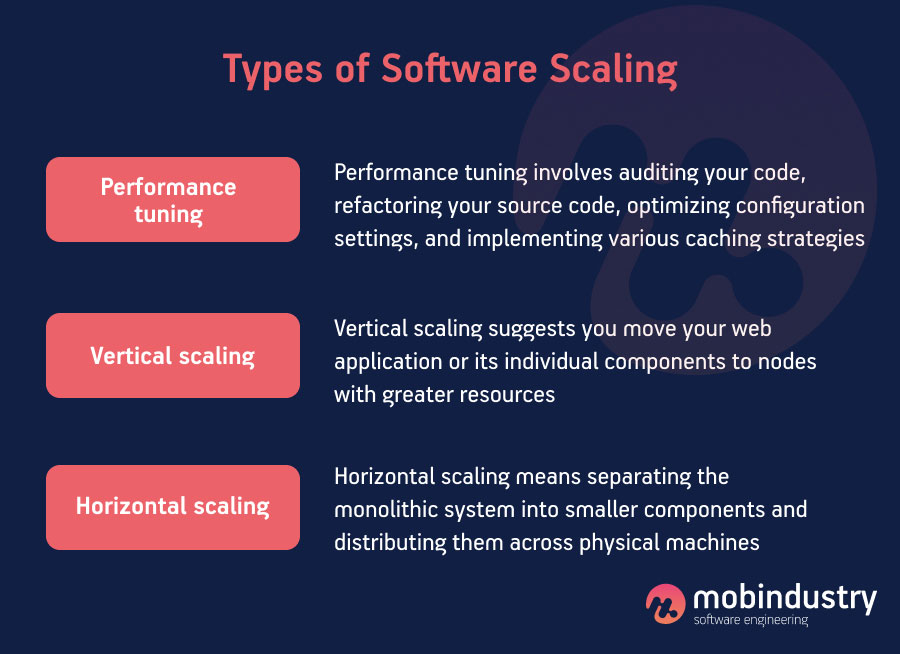 Types of Software Scaling

Performance tuning

Performance tuning involves auditing your code, refactoring your source code, optimizing configuration settings, and implementing various caching strategies

Vertical scaling

Vertical scaling suggests you move your web application or its individual components to nodes with greater resources

Horizontal scaling

Horizontal scaling means separating the monolithic system into smaller components and distributing them across physical machines

mobindustry
software engineering